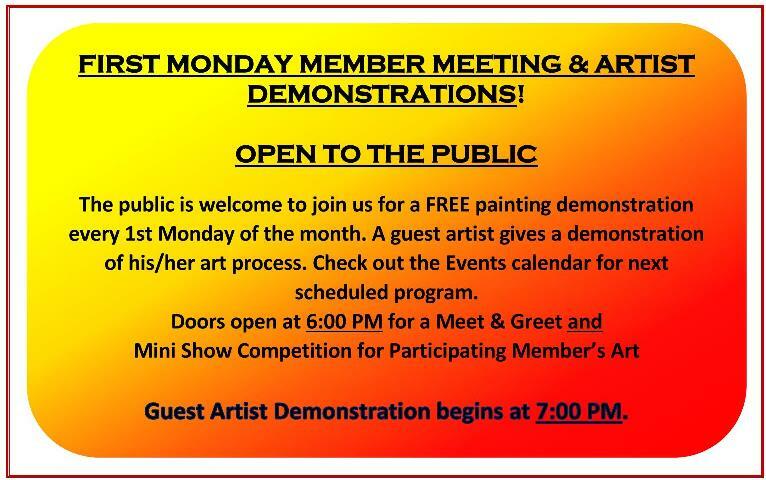 FIRST MONDAY MEMBER MEETING & ARTIST DEMONSTRATIONS!

OPEN TO THE PUBLIC

The public is welcome to join us for a FREE painting demonstration every 1st Monday of the month. A guest artist gives a demonstration of his/her art process. Check out the Events calendar for next scheduled program.
Doors open at 6:00 PM for a Meet & Greet and Mini Show Competition for Participating Member's Art

Guest Artist Demonstration begins at 7:00 PM.